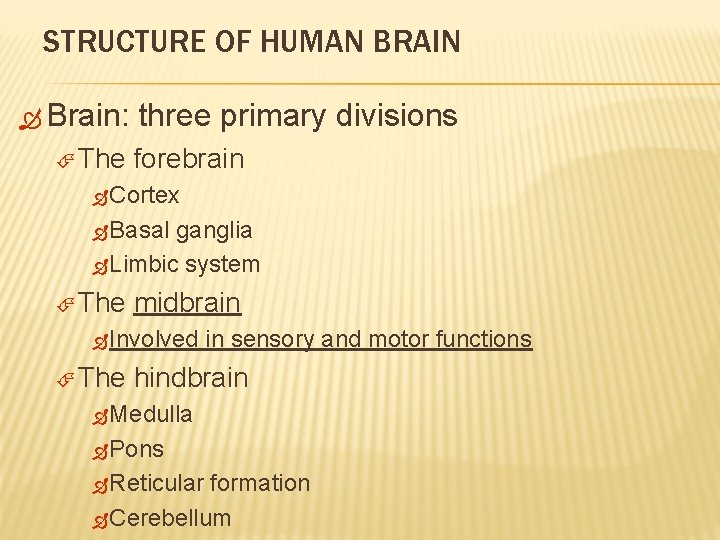 STRUCTURE OF HUMAN BRAIN

Brain: three primary divisions

The forebrain

Cortex

Basal ganglia

Limbic system

The midbrain

Involved in sensory and motor functions

The hindbrain

Medulla

Pons

Reticular formation

Cerebellum